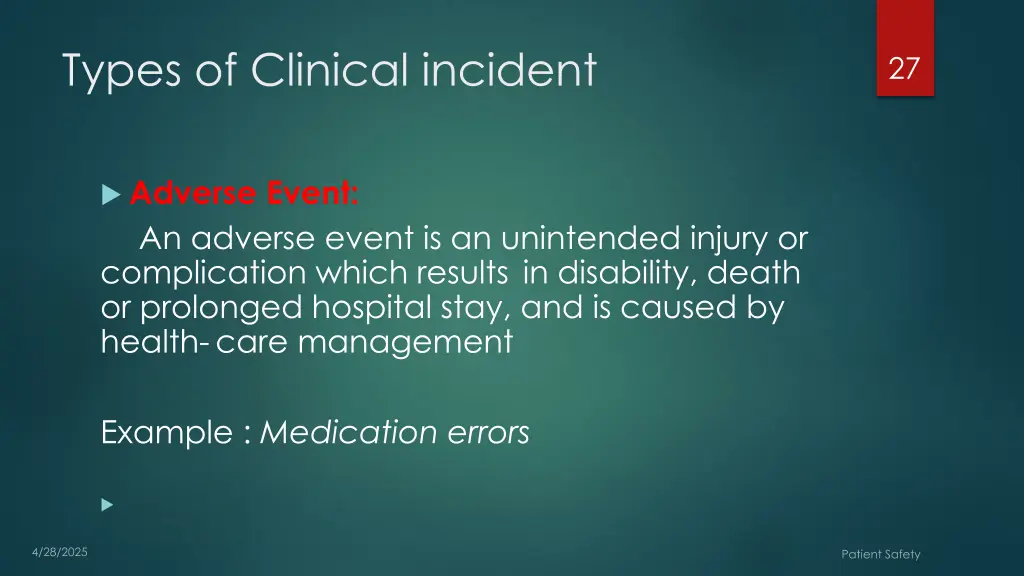 Types of Clinical incident

27

Adverse Event:

An adverse event is an unintended injury or complication which results in disability, death or prolonged hospital stay, and is caused by health- care management

Example : Medication errors

4/28/2025

Patient Safety